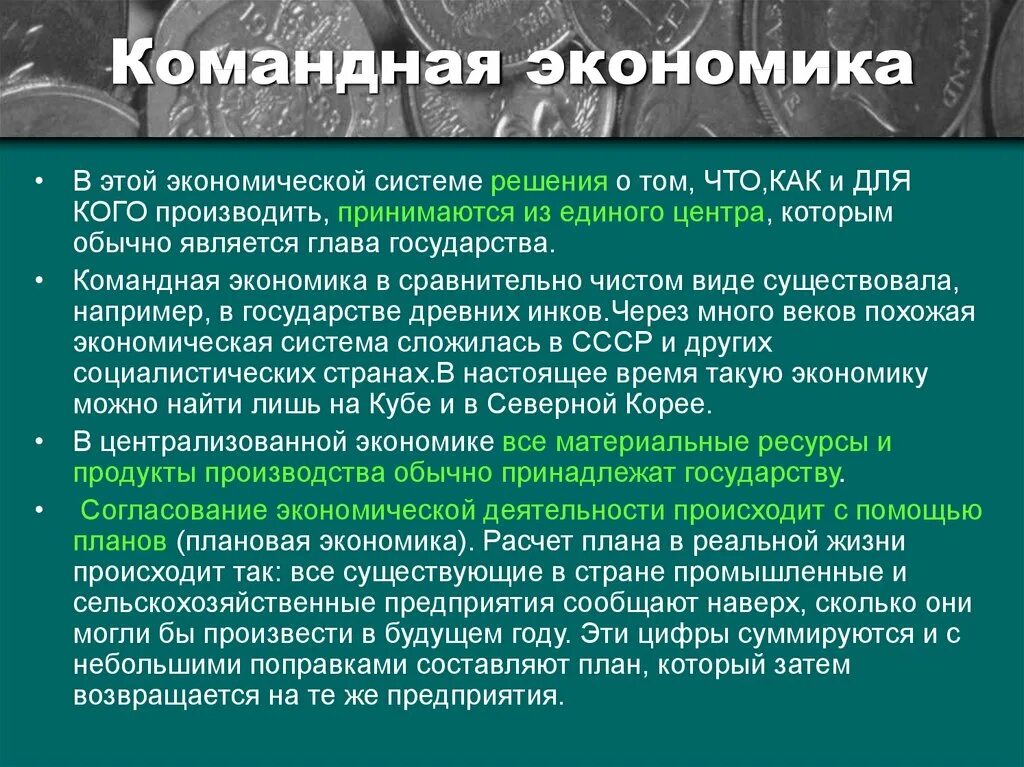 Командная экономика

• В этой экономической системе решения о том, ЧТО,КАК и ДЛЯ КОГО производить, принимаются из единого центра, которым обычно является глава государства.

• Командная экономика в сравнительно чистом виде существовала, например, в государстве древних инков.Через много веков похожая экономическая система сложилась в СССР и других социалистических странах.В настоящее время такую экономику можно найти лишь на Кубе и в Северной Корее.

• В централизованной экономике все материальные ресурсы и продукты производства обычно принадлежат государству.

• Согласование экономической деятельности происходит с помощью планов (плановая экономика). Расчет плана в реальной жизни происходит так: все существующие в стране промышленные и сельскохозяйственные предприятия сообщают наверх, сколько они могли бы произвести в будущем году. Эти цифры суммируются и с небольшими поправками составляют план, который затем возвращается на те же предприятия.